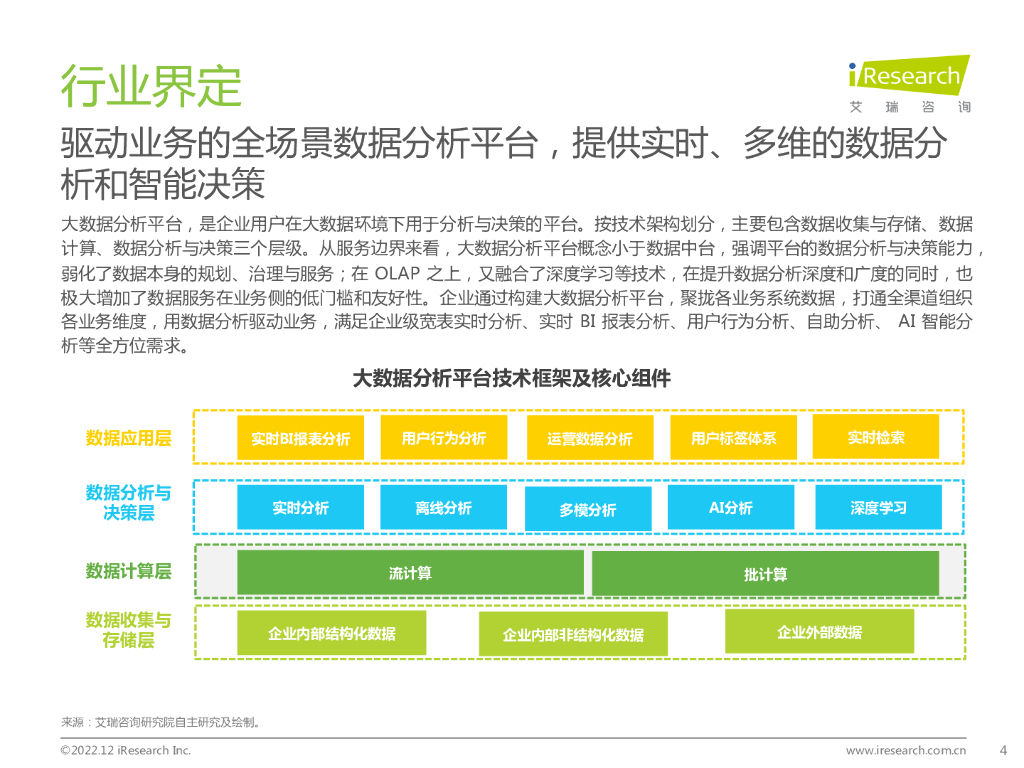 行业界定

iResearch
艾 瑞 咨 询

驱动业务的全场景数据分析平台，提供实时、多维的数据分析和智能决策

大数据分析平台，是企业用户在大数据环境下用于分析与决策的平台。按技术架构划分，主要包含数据收集与存储、数据计算、数据分析与决策三个层级。从服务边界来看，大数据分析平台概念小于数据中台，强调平台的数据分析与决策能力，弱化了数据本身的规划、治理与服务；在 OLAP 之上，又融合了深度学习等技术，在提升数据分析深度和广度的同时，也极大增加了数据服务在业务侧的低门槛和友好性。企业通过构建大数据分析平台，聚拢各业务系统数据，打通全渠道组织各业务维度，用数据分析驱动业务，满足企业级宽表实时分析、实时 BI 报表分析、用户行为分析、自助分析、 AI 智能分析等全方位需求。

大数据分析平台技术框架及核心组件

数据应用层
实时BI报表分析
用户行为分析
运营数据分析
用户标签体系
实时检索

数据分析与决策层
实时分析
离线分析
多模分析
AI分析
深度学习

数据计算层
流计算
批计算

数据收集与存储层
企业内部结构化数据
企业内部非结构化数据
企业外部数据

来源：艾瑞咨询研究院自主研究及绘制。

©2022.12 iResearch Inc.
www.iresearch.com.cn
4